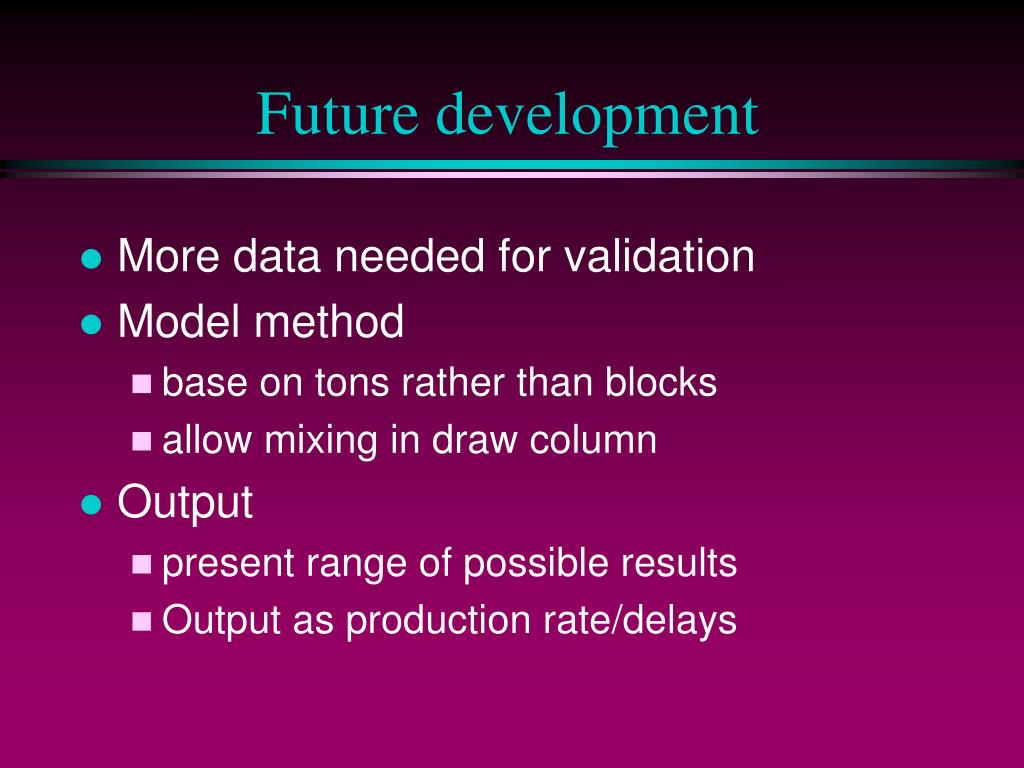 Future development

- More data needed for validation
- Model method
  - base on tons rather than blocks
  - allow mixing in draw column
- Output
  - present range of possible results
  - Output as production rate/delays